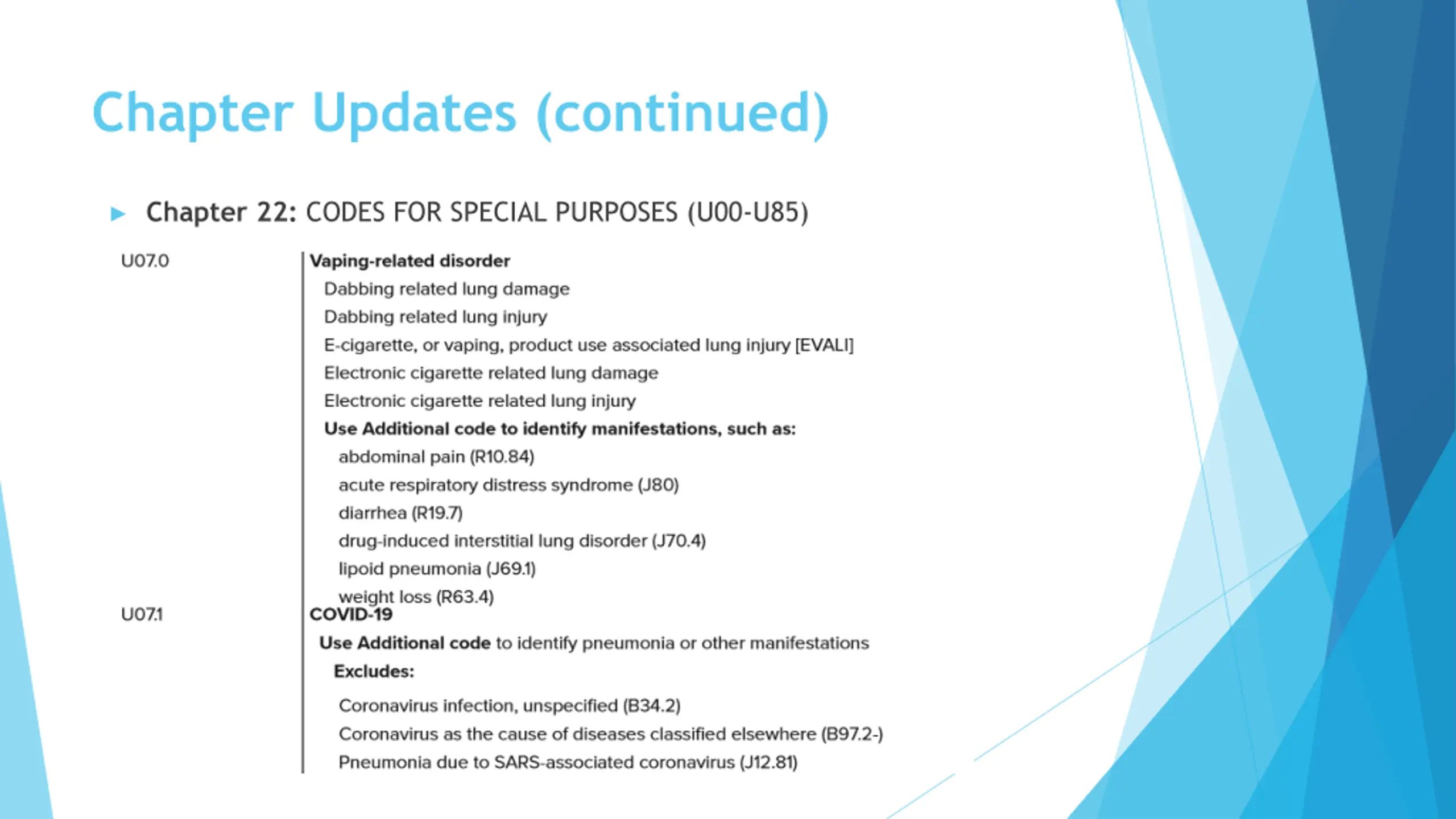 Chapter Updates (continued)

Chapter 22: CODES FOR SPECIAL PURPOSES (U00-U85)

U07.0 Vaping-related disorder
Dabbing related lung damage
Dabbing related lung injury
E-cigarette, or vaping, product use associated lung injury [EVALI]
Electronic cigarette related lung damage
Electronic cigarette related lung injury
Use Additional code to identify manifestations, such as:
abdominal pain (R10.84)
acute respiratory distress syndrome (J80)
diarrhea (R19.7)
drug-induced interstitial lung disorder (J70.4)
lipoid pneumonia (J69.1)
weight loss (R63.4)

U07.1 COVID-19
Use Additional code to identify pneumonia or other manifestations
Excludes:
Coronavirus infection, unspecified (B34.2)
Coronavirus as the cause of diseases classified elsewhere (B97.2-)
Pneumonia due to SARS-associated coronavirus (J12.81)